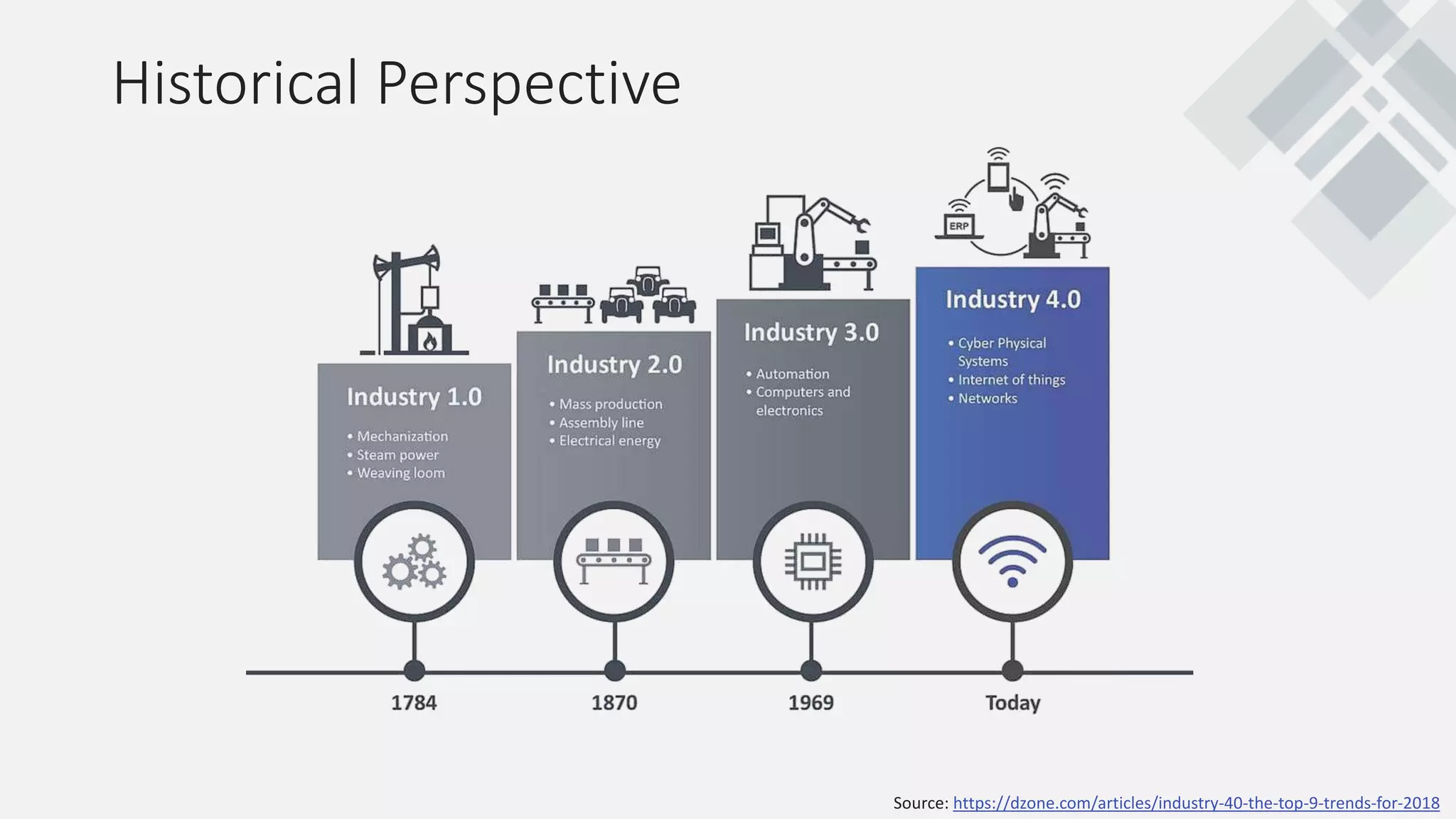 Historical Perspective

ERP

Industry 1.0
• Mechanization
• Steam power
• Weaving loom

Industry 2.0
• Mass production
• Assembly line
• Electrical energy

Industry 3.0
• Automation
• Computers and electronics

Industry 4.0
• Cyber Physical Systems
• Internet of things
• Networks

1784
1870
1969
Today

Source: https://dzone.com/articles/industry-40-the-top-9-trends-for-2018